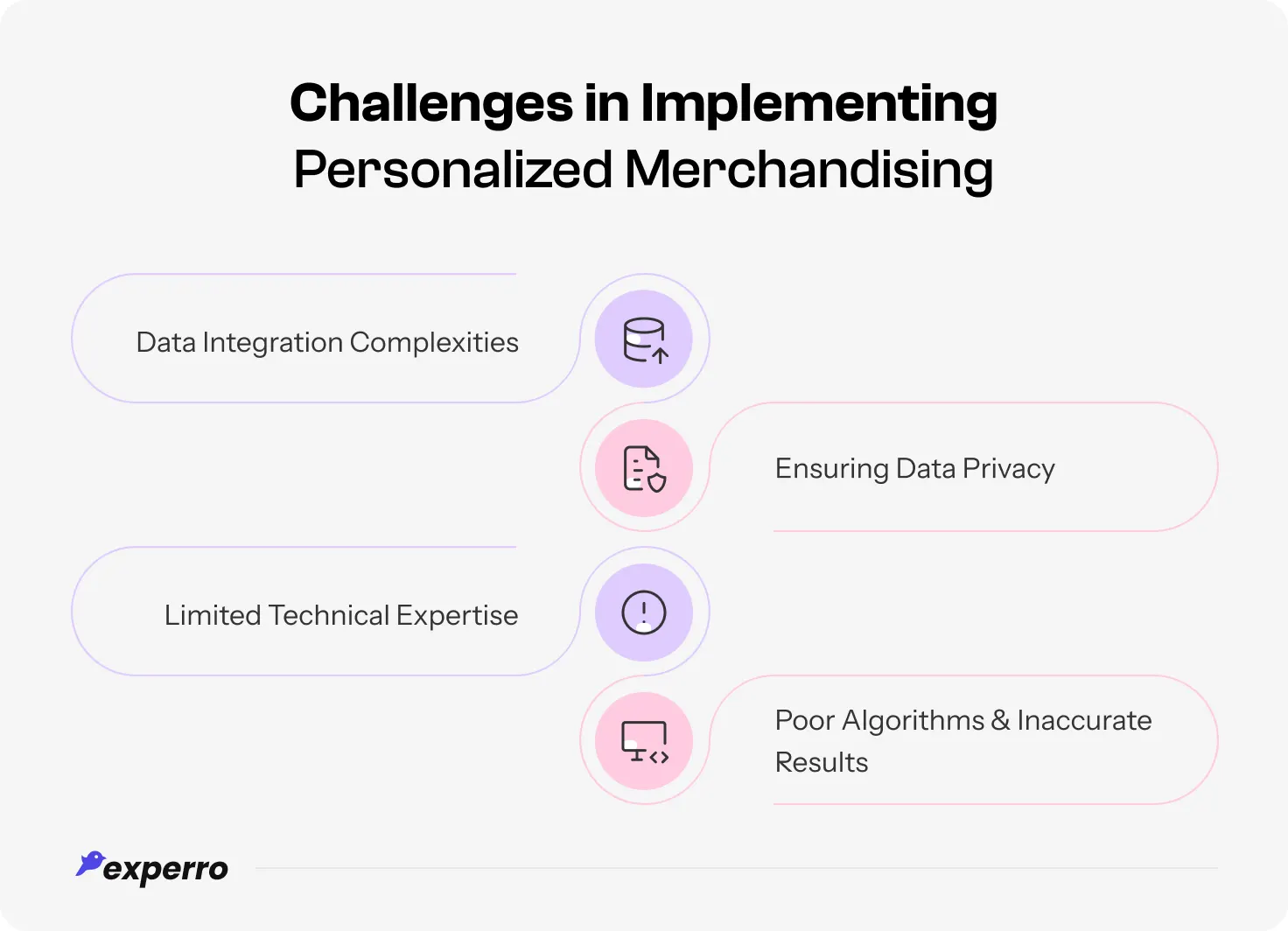 Challenges in Implementing
Personalized Merchandising

Data Integration Complexities

Ensuring Data Privacy

Limited Technical Expertise

Poor Algorithms & Inaccurate Results

experro